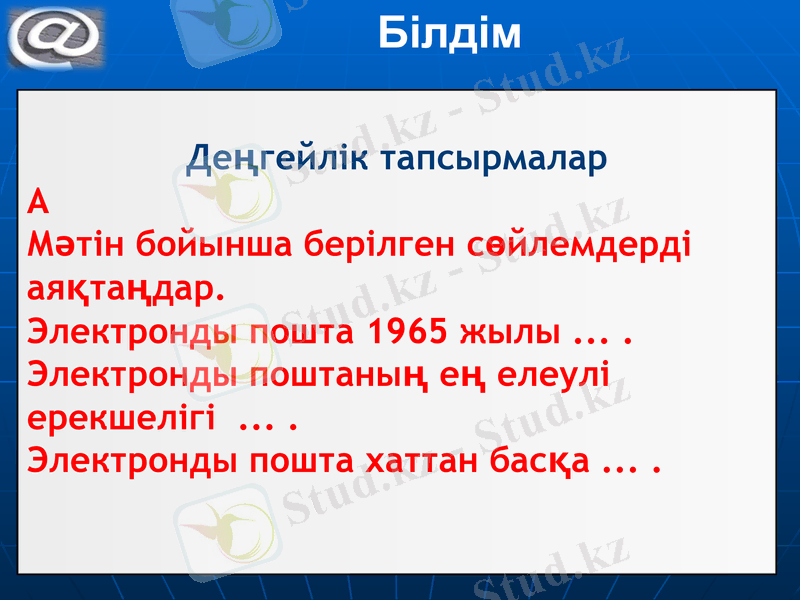 Білдім

Деңгейлік тапсырмалар

А
Мәтін бойынша берілген сөйлемдерді аяқтаңдар.
Электронды пошта 1965 жылы ... .
Электронды поштаның ең елеулі ерекшелігі ... .
Электронды пошта хаттан басқа ... .

Stud.kz - Stud.kz